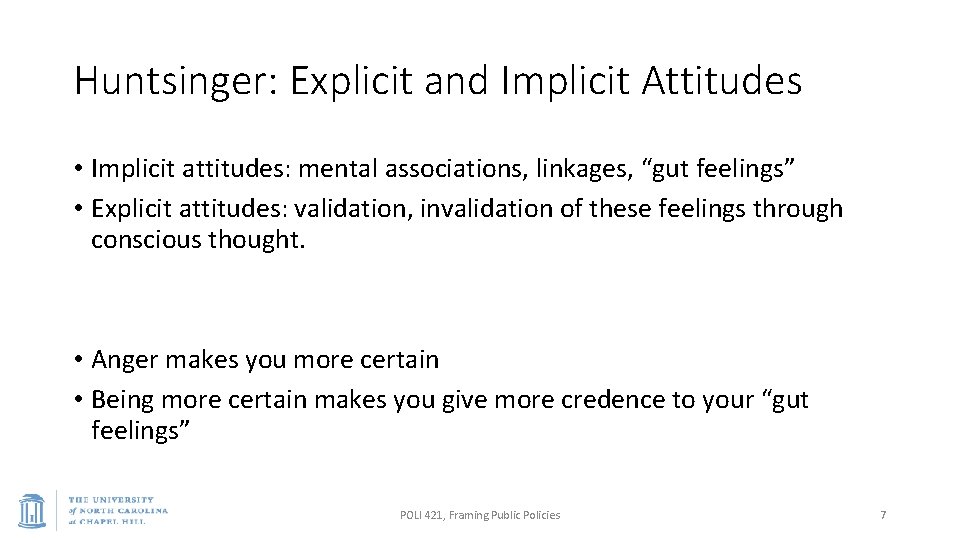 Huntsinger: Explicit and Implicit Attitudes

• Implicit attitudes: mental associations, linkages, “gut feelings”
• Explicit attitudes: validation, invalidation of these feelings through conscious thought.

• Anger makes you more certain
• Being more certain makes you give more credence to your “gut feelings”

THE UNIVERSITY of NORTH CAROLINA at CHAPEL HILL

POLI 421, Framing Public Policies

7